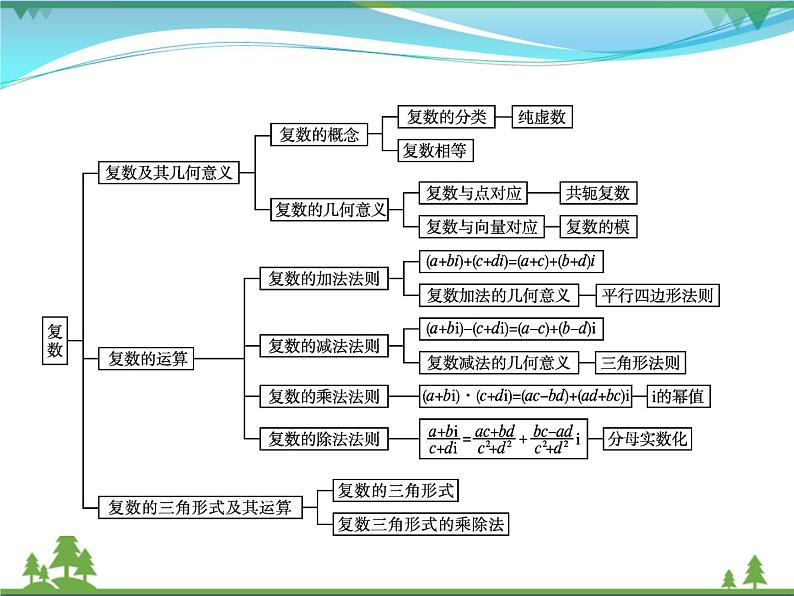 复数

复数及其几何意义

复数的概念

复数的分类

纯虚数

复数相等

复数的几何意义

复数与点对应

共轭复数

复数与向量对应

复数的模

复数的运算

复数的加法法则

$(a+bi)+(c+di)=(a+c)+(b+d)i$

复数加法的几何意义

平行四边形法则

复数的减法法则

$(a+bi)-(c+di)=(a-c)+(b-d)i$

复数减法的几何意义

三角形法则

复数的乘法法则

$(a+bi)\cdot(c+di)=(ac-bd)+(ad+bc)i$

i的幂值

复数的除法法则

$\frac{a+bi}{c+di}=\frac{ac+bd}{c^2+d^2}+\frac{bc-ad}{c^2+d^2}i$

分母实数化

复数的三角形式及其运算

复数的三角形式

复数三角形式的乘除法